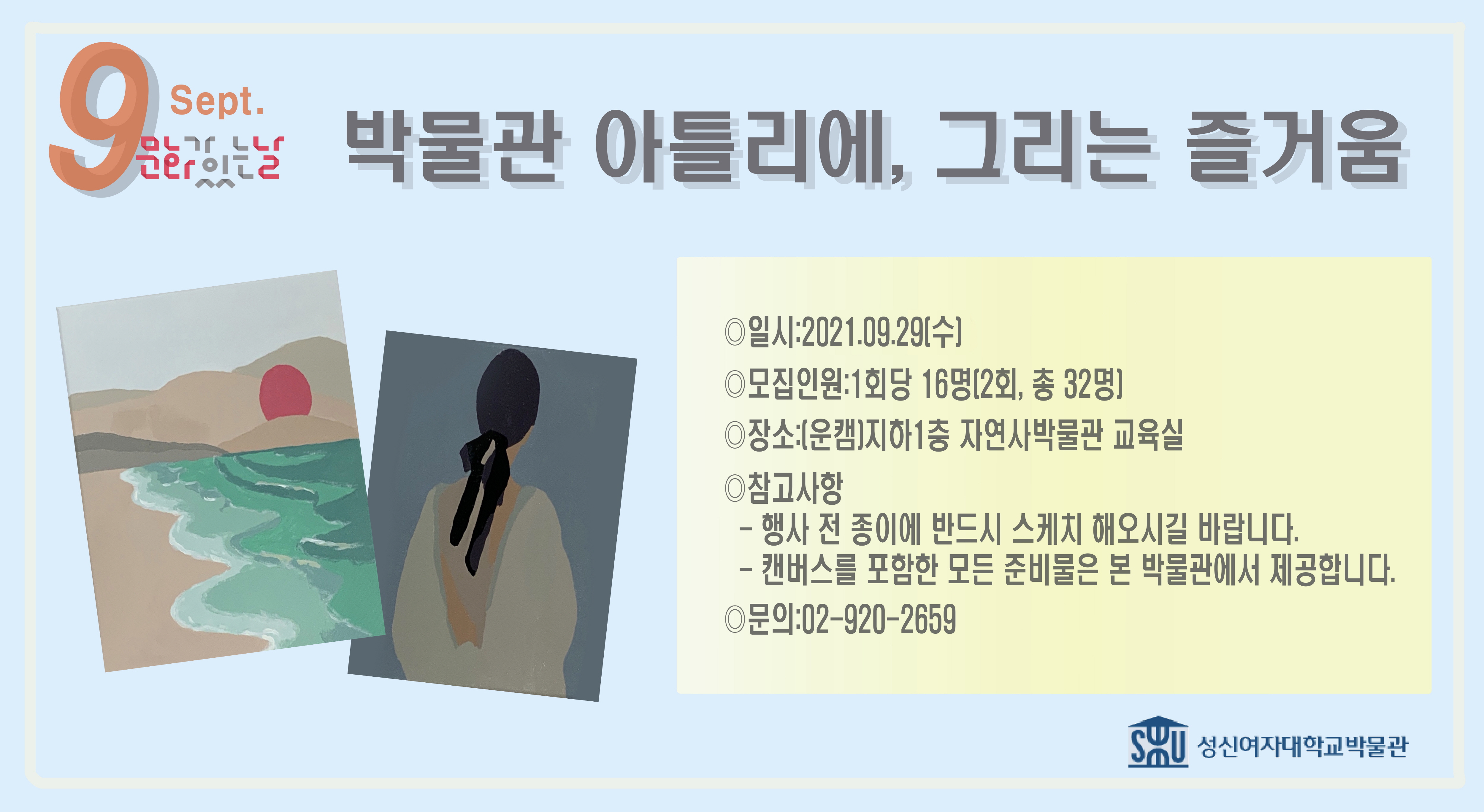 9 Sept.
문화가 있는 날

박물관 아틀리에, 그리는 즐거움

◎일시:2021.09.29(수)
◎모집인원:1회당 16명(2회, 총 32명)
◎장소:(운캠)지하1층 자연사박물관 교육실
◎참고사항
- 행사 전 종이에 반드시 스케치 해오시길 바랍니다.
- 캔버스를 포함한 모든 준비물은 본 박물관에서 제공합니다.
◎문의:02-920-2659

SWU 성신여자대학교박물관